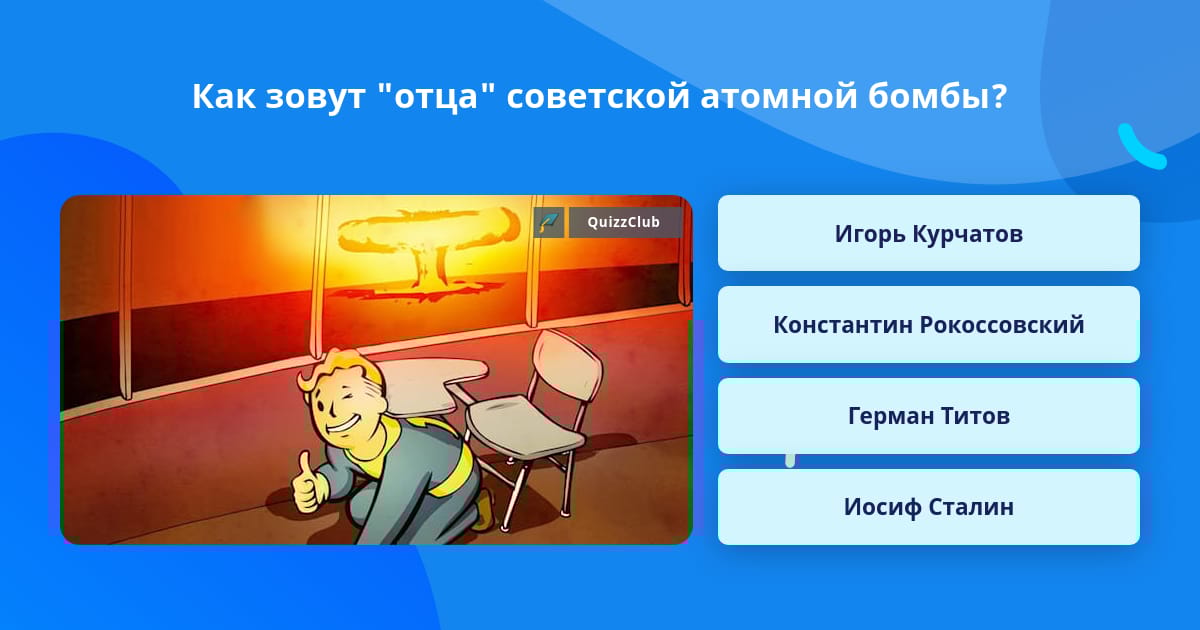 Как зовут "отца" советской атомной бомбы?

QuizzClub

Игорь Курчатов

Константин Рокоссовский

Герман Титов

Иосиф Сталин